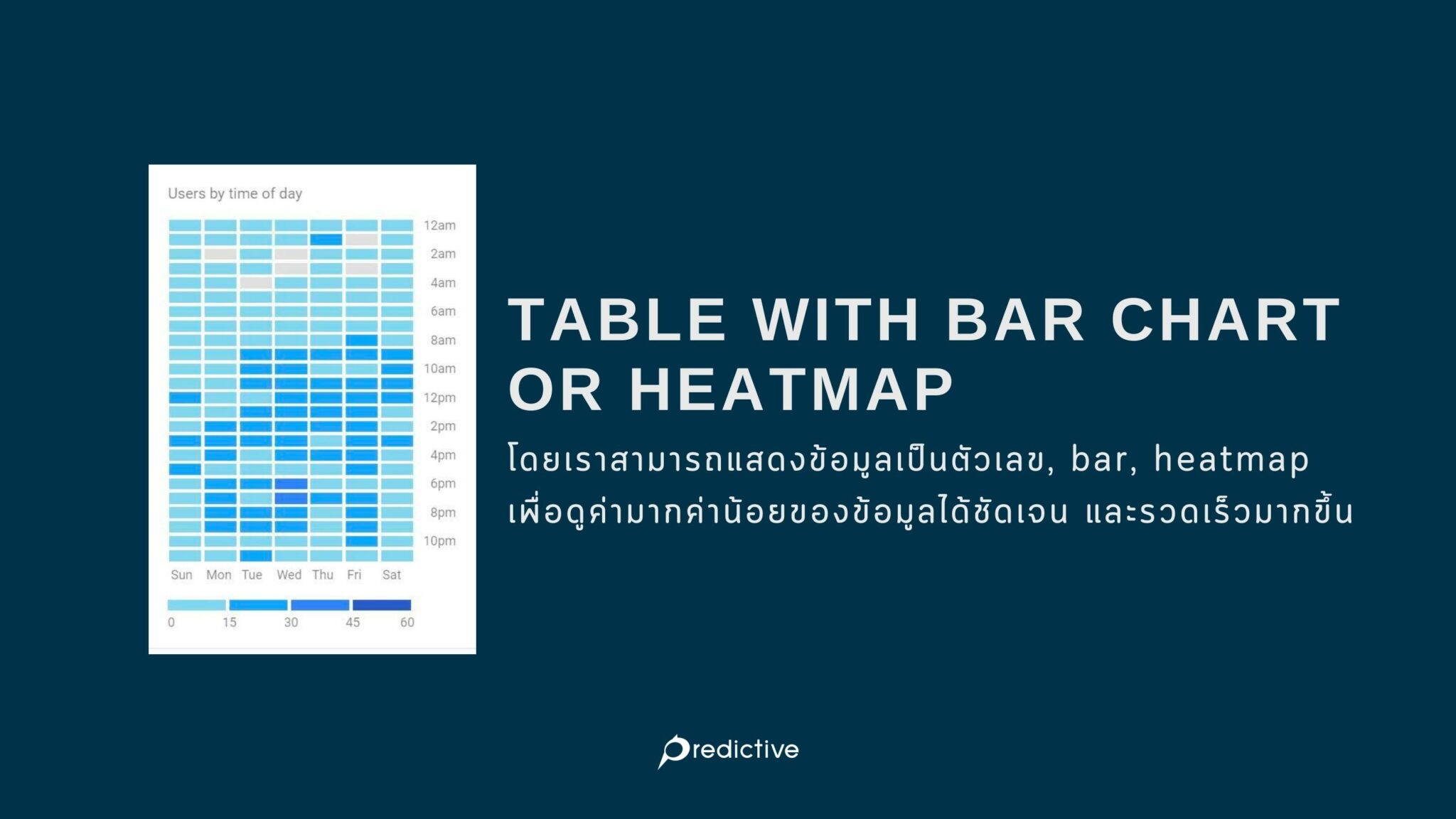 Users by time of day

12am
2am
4am
6am
8am
10am
12pm
2pm
4pm
6pm
8pm
10pm

Sun Mon Tue Wed Thu Fri Sat

0 15 30 45 60

TABLE WITH BAR CHART OR HEATMAP

โดยเราสามารถแสดงข้อมูลเป็นตัวเลข, bar, heatmap เพื่อดูค่ามากค่าน้อยของข้อมูลได้ชัดเจน และรวดเร็วมากขึ้น

Predictive